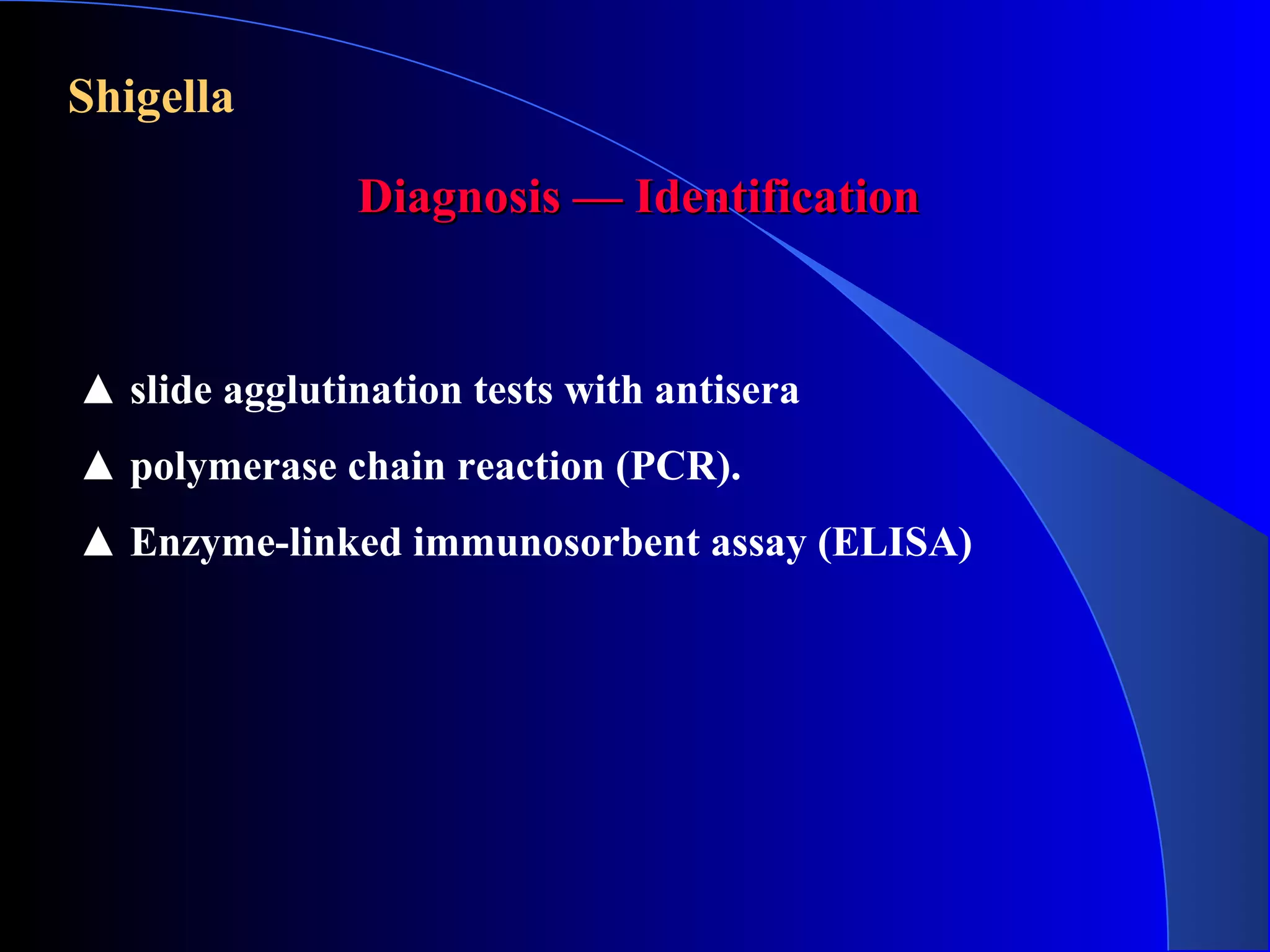 Shigella

Diagnosis — Identification

▲ slide agglutination tests with antisera

▲ polymerase chain reaction (PCR).

▲ Enzyme-linked immunosorbent assay (ELISA)